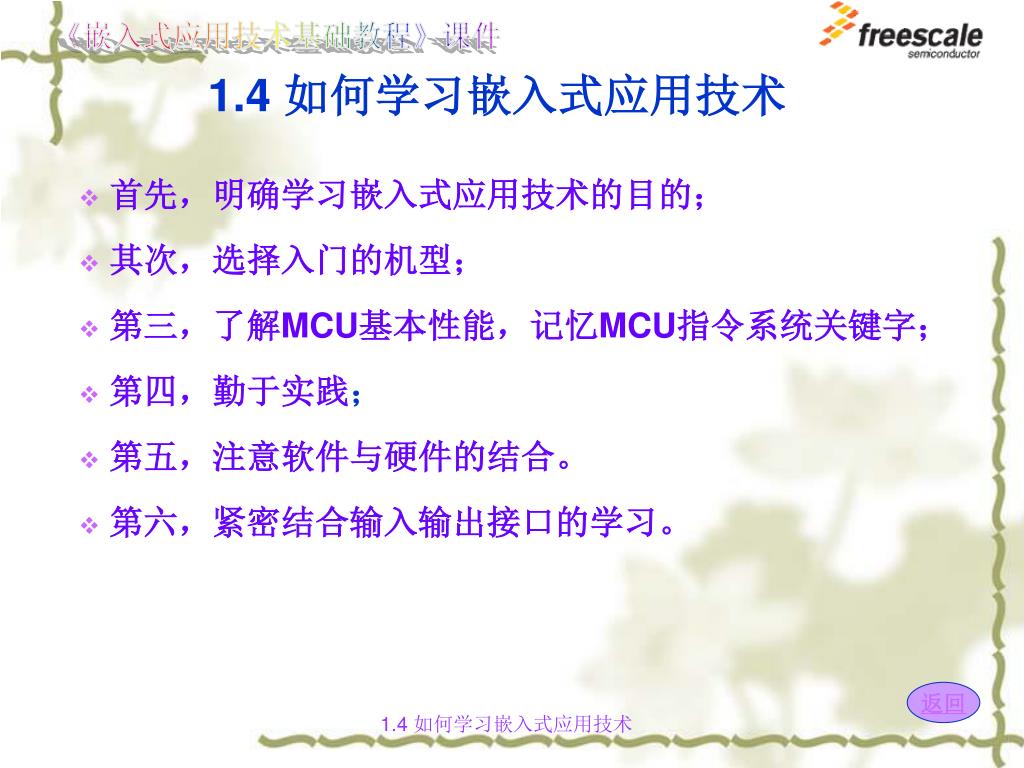 《嵌入式应用技术基础教程》课件

freescale
semiconductor

1.4 如何学习嵌入式应用技术

❖ 首先，明确学习嵌入式应用技术的目的；

❖ 其次，选择入门的机型；

❖ 第三，了解MCU基本性能，记忆MCU指令系统关键字；

❖ 第四，勤于实践；

❖ 第五，注意软件与硬件的结合。

❖ 第六，紧密结合输入输出接口的学习。

返回

1.4 如何学习嵌入式应用技术